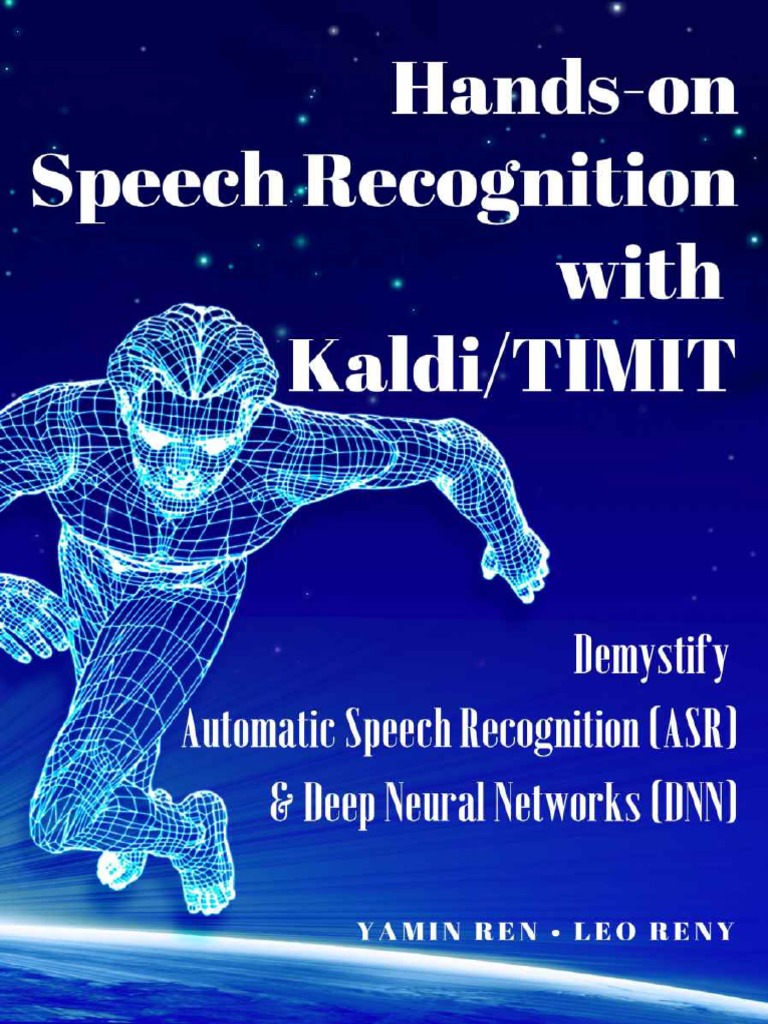 Hands-on
Speech Recognition
with
Kaldi/TIMIT

Demystify
Automatic Speech Recognition (ASR)
& Deep Neural Networks (DNN)

YAMIN REN • LEO RENY